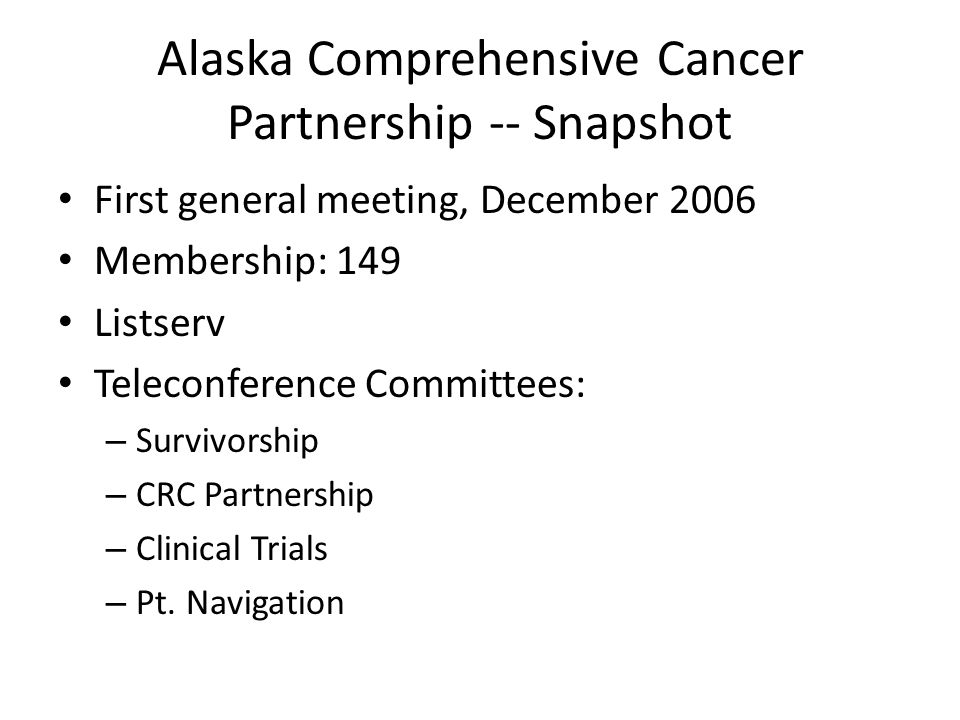 Alaska Comprehensive Cancer Partnership -- Snapshot

• First general meeting, December 2006
• Membership: 149
• Listserv
• Teleconference Committees:
– Survivorship
– CRC Partnership
– Clinical Trials
– Pt. Navigation